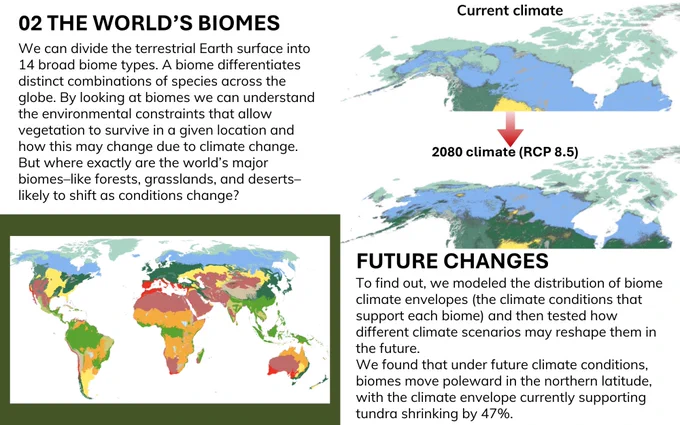 02 THE WORLD'S BIOMES

We can divide the terrestrial Earth surface into 14 broad biome types. A biome differentiates distinct combinations of species across the globe. By looking at biomes we can understand the environmental constraints that allow vegetation to survive in a given location and how this may change due to climate change. But where exactly are the world's major biomes–like forests, grasslands, and deserts–likely to shift as conditions change?

Current climate

2080 climate (RCP 8.5)

FUTURE CHANGES

To find out, we modeled the distribution of biome climate envelopes (the climate conditions that support each biome) and then tested how different climate scenarios may reshape them in the future.
We found that under future climate conditions, biomes move poleward in the northern latitude, with the climate envelope currently supporting tundra shrinking by 47%.